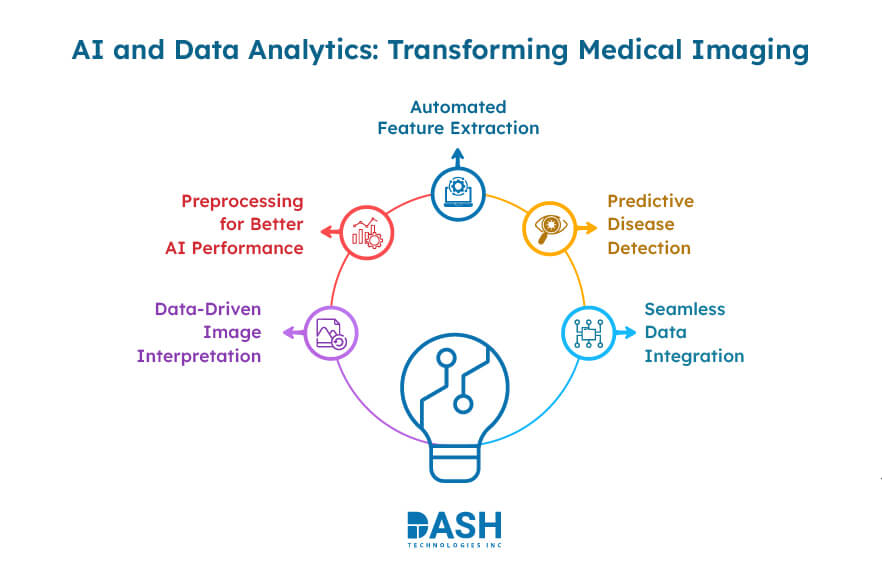 AI and Data Analytics: Transforming Medical Imaging

Automated Feature Extraction

Preprocessing for Better AI Performance

Predictive Disease Detection

Data-Driven Image Interpretation

Seamless Data Integration

DASH
TECHNOLOGIES INC